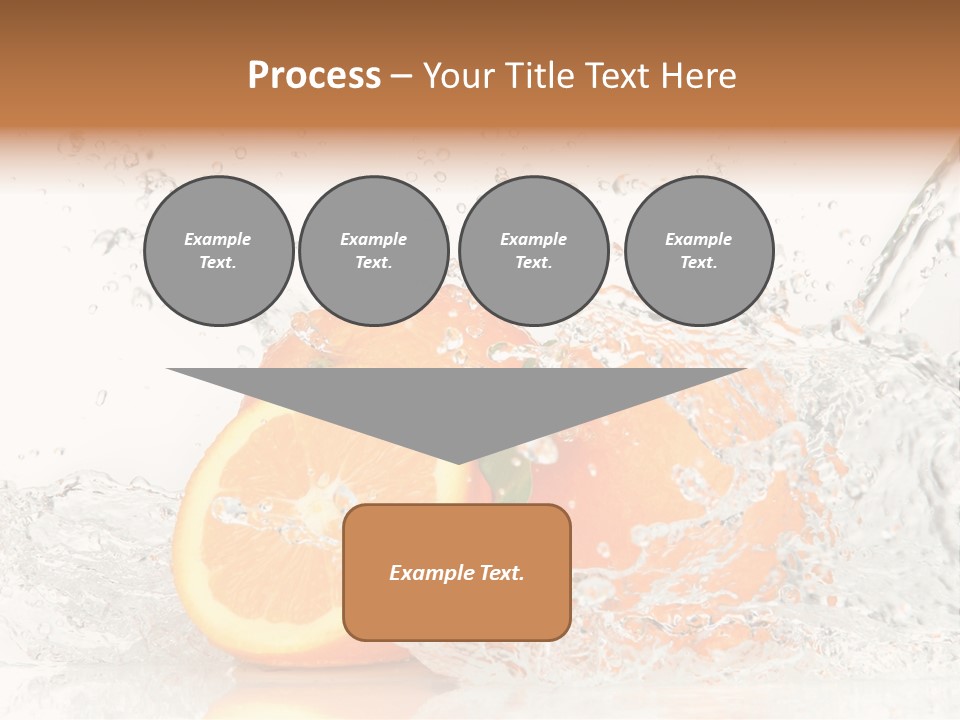 Process – Your Title Text Here

Example Text.

Example Text.

Example Text.

Example Text.

Example Text.